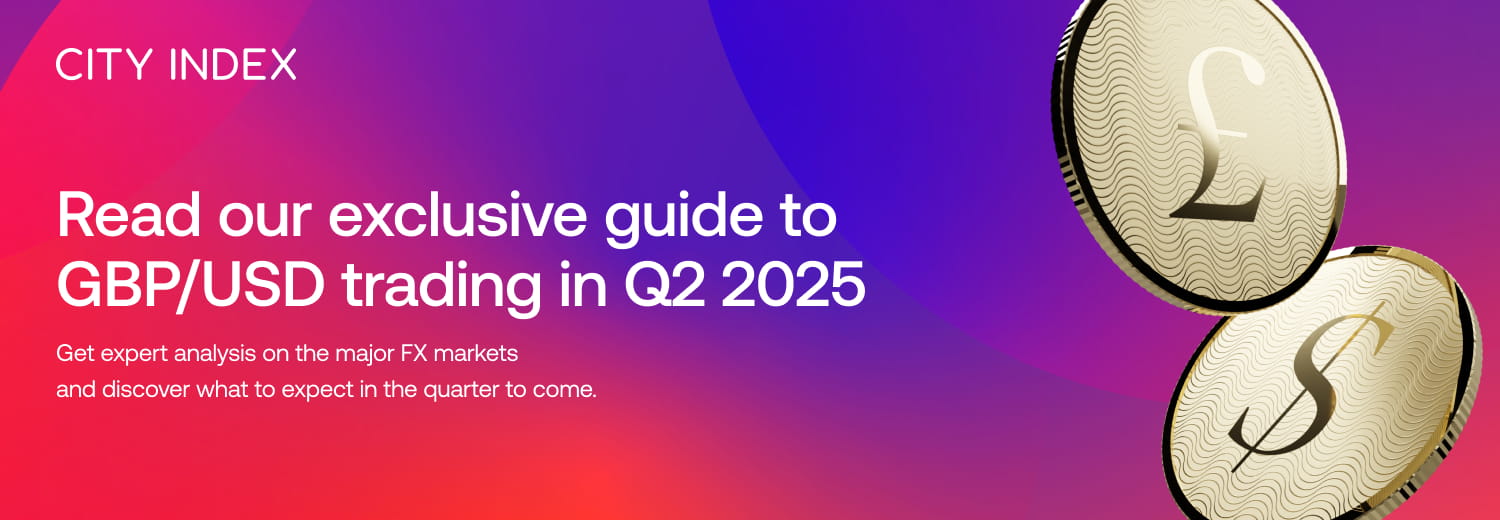 CITY INDEX

Read our exclusive guide to GBP/USD trading in Q2 2025

Get expert analysis on the major FX markets and discover what to expect in the quarter to come.

£

$